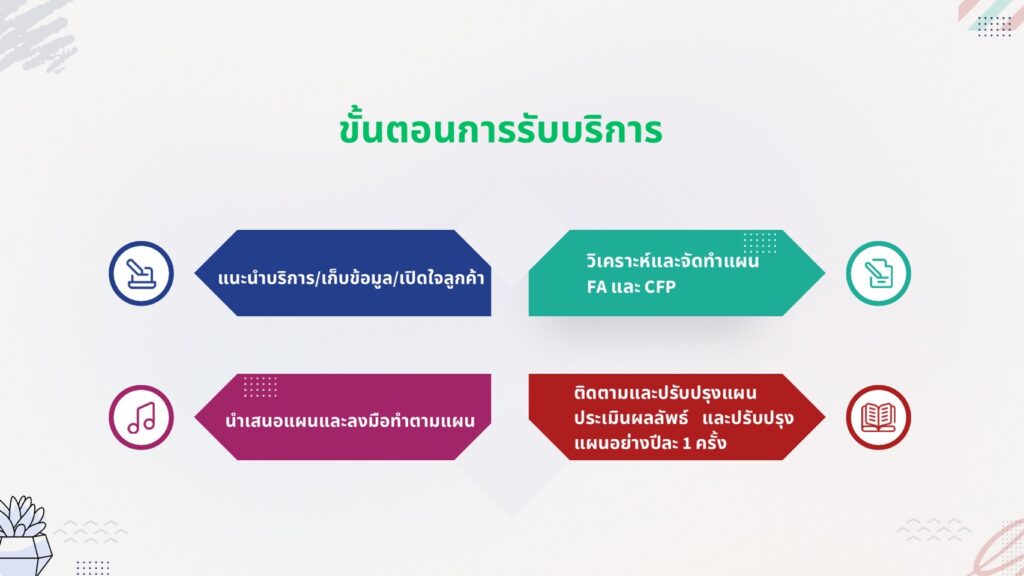 ขั้นตอนการรับบริการ

แนะนำบริการ/เก็บข้อมูล/เปิดใจลูกค้า

วิเคราะห์และจัดทำแผน FA และ CFP

นำเสนอแผนและลงมือทำตามแผน

ติดตามและปรับปรุงแผน ประเมินผลลัพธ์ และปรับปรุงแผนอย่างปีละ 1 ครั้ง